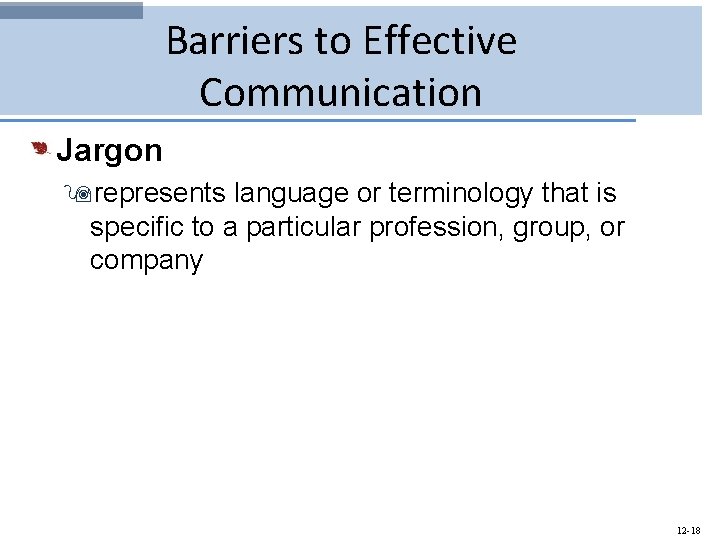 Barriers to Effective Communication

Jargon

represents language or terminology that is specific to a particular profession, group, or company

12-18